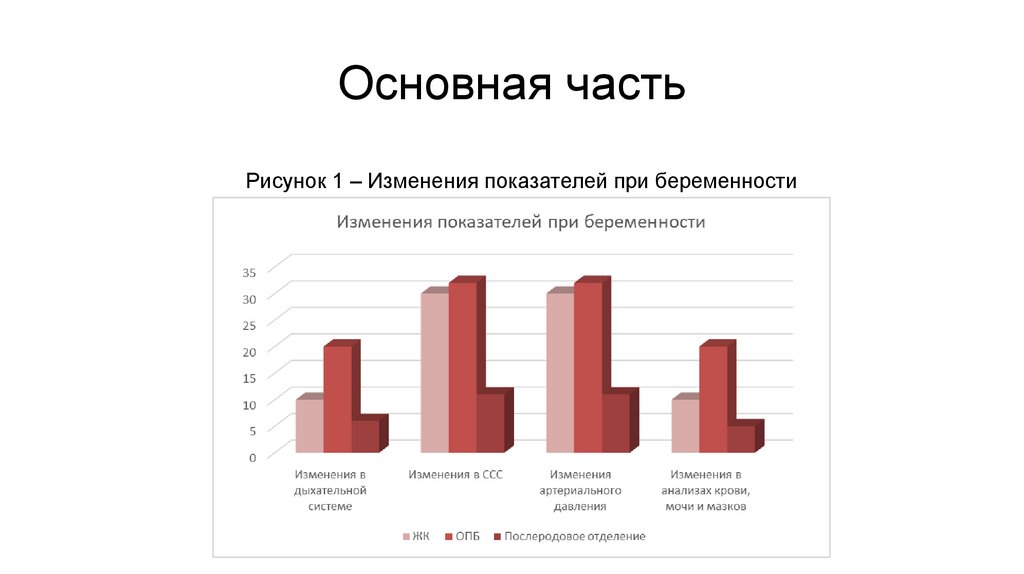 Основная часть

Рисунок 1 – Изменения показателей при беременности

Изменения показателей при беременности

35
30
25
20
15
10
5
0

Изменения в дыхательной системе
Изменения в ССС
Изменения артериального давления
Изменения в анализах крови, мочи и мазков

ЖК
ОПБ
Послеродовое отделение